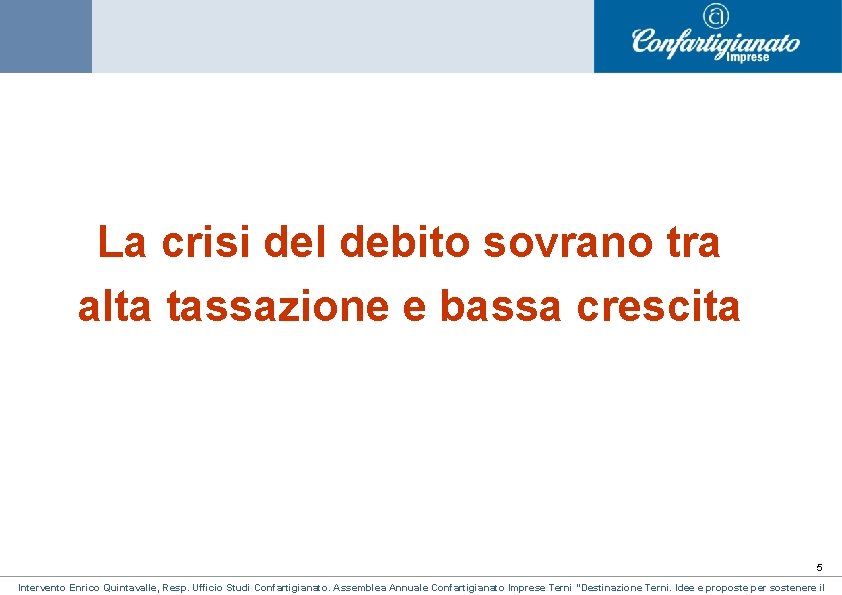 Confartigianato Imprese

La crisi del debito sovrano tra alta tassazione e bassa crescita

5

Intervento Enrico Quintavalle, Resp. Ufficio Studi Confartigianato. Assemblea Annuale Confartigianato Imprese Terni "Destinazione Terni. Idee e proposte per sostenere il